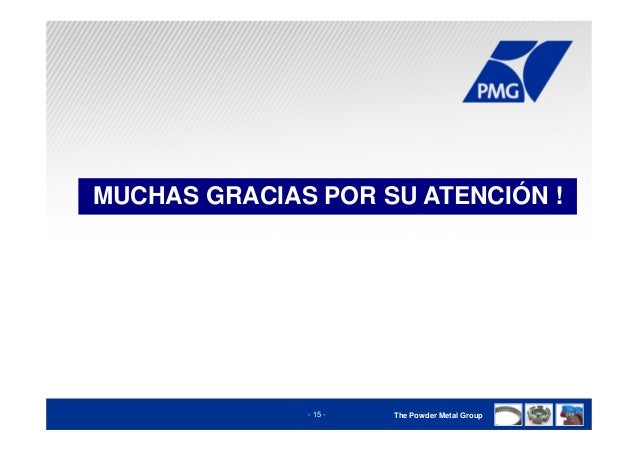 PMG

MUCHAS GRACIAS POR SU ATENCIÓN !

- 15 -

The Powder Metal Group